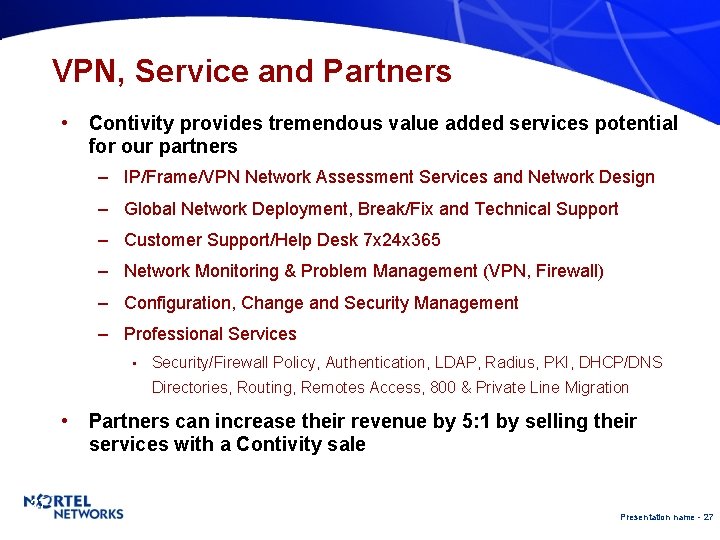 VPN, Service and Partners

• Contivity provides tremendous value added services potential for our partners

– IP/Frame/VPN Network Assessment Services and Network Design

– Global Network Deployment, Break/Fix and Technical Support

– Customer Support/Help Desk 7x24x365

– Network Monitoring & Problem Management (VPN, Firewall)

– Configuration, Change and Security Management

– Professional Services

▪ Security/Firewall Policy, Authentication, LDAP, Radius, PKI, DHCP/DNS Directories, Routing, Remotes Access, 800 & Private Line Migration

• Partners can increase their revenue by 5:1 by selling their services with a Contivity sale

NORTEL NETWORKS

Presentation name - 27